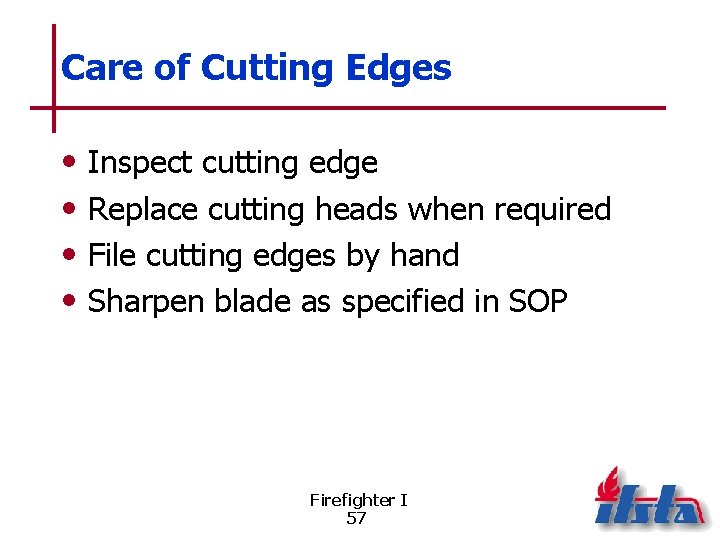 Care of Cutting Edges

• Inspect cutting edge
• Replace cutting heads when required
• File cutting edges by hand
• Sharpen blade as specified in SOP

Firefighter I
57

ifsta